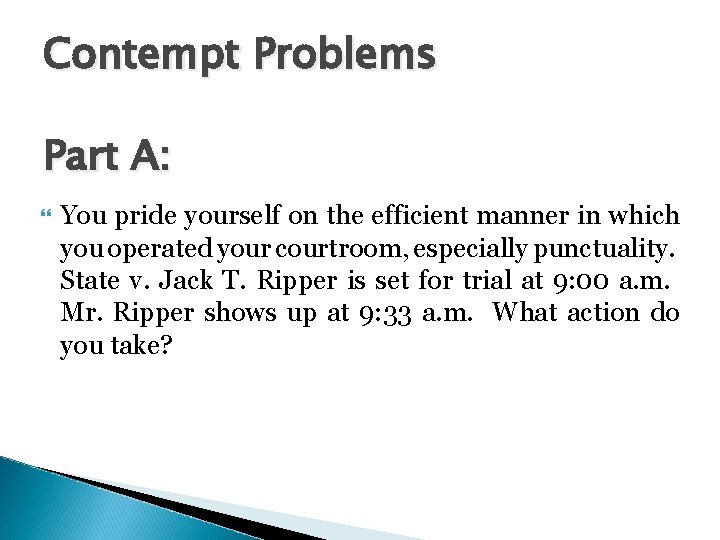 Contempt Problems

Part A:

You pride yourself on the efficient manner in which you operated your courtroom, especially punctuality. State v. Jack T. Ripper is set for trial at 9:00 a.m. Mr. Ripper shows up at 9:33 a.m. What action do you take?